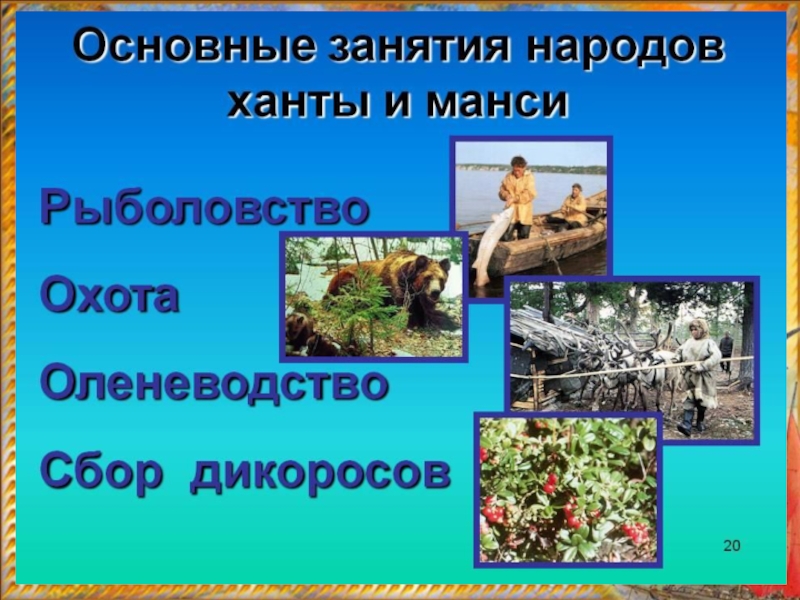 Основные занятия народов ханты и манси

Рыболовство

Охота

Оленеводство

Сбор дикоросов

20